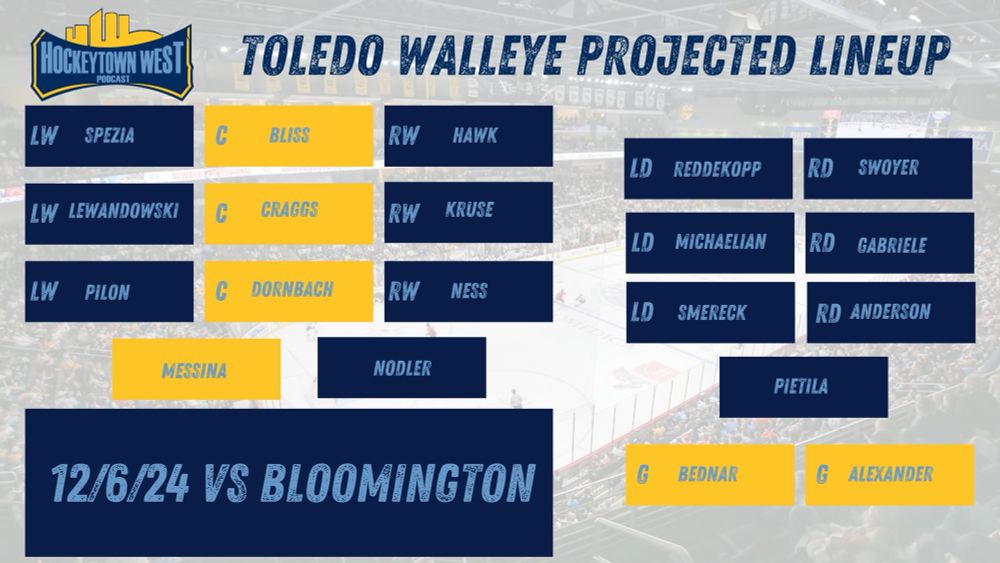 HOCKEYTOWN WEST
PODCAST

TOLEDO WALLEYE PROJECTED LINEUP

LW SPEZIA
C BLISS
RW HAWK

LW LEWANDOWSKI
C CRAGGS
RW KRUSE

LW PILON
C DORNBACH
RW NESS

MESSINA
NODLER

12/6/24 VS BLOOMINGTON

LD REDDEKOPP
RD SWOYER

LD MICHAELIAN
RD GABRIELE

LD SMERECK
RD ANDERSON

PIETILA

G BEDNAR
G ALEXANDER